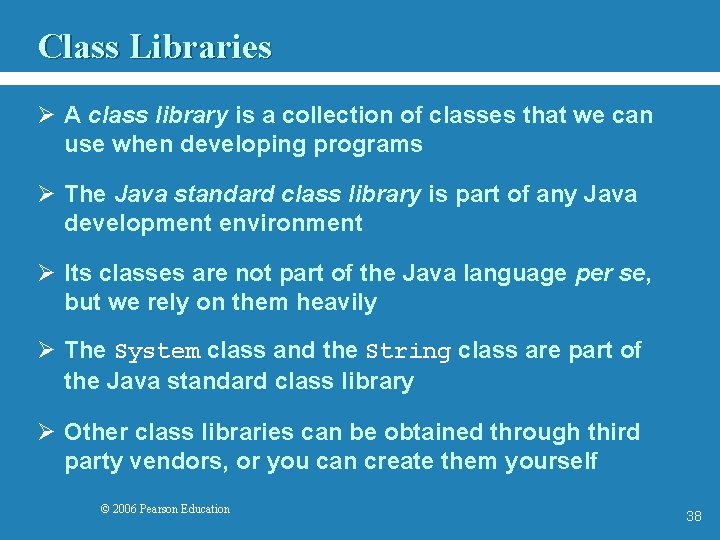 Class Libraries

➢ A class library is a collection of classes that we can use when developing programs

➢ The Java standard class library is part of any Java development environment

➢ Its classes are not part of the Java language per se, but we rely on them heavily

➢ The System class and the String class are part of the Java standard class library

➢ Other class libraries can be obtained through third party vendors, or you can create them yourself

© 2006 Pearson Education

38